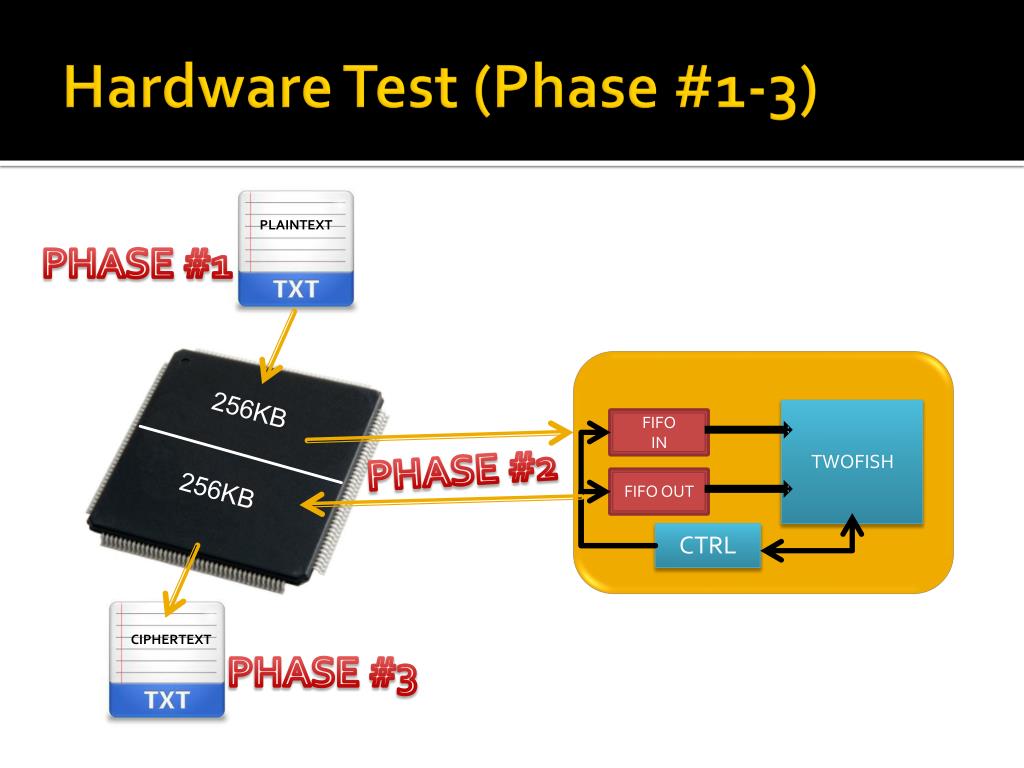 Hardware Test (Phase #1-3)

PLAINTEXT

TXT

PHASE #1

256KB

256KB

PHASE #2

FIFO IN

FIFO OUT

TWOFISH

CTRL

CIPHERTEXT

TXT

PHASE #3